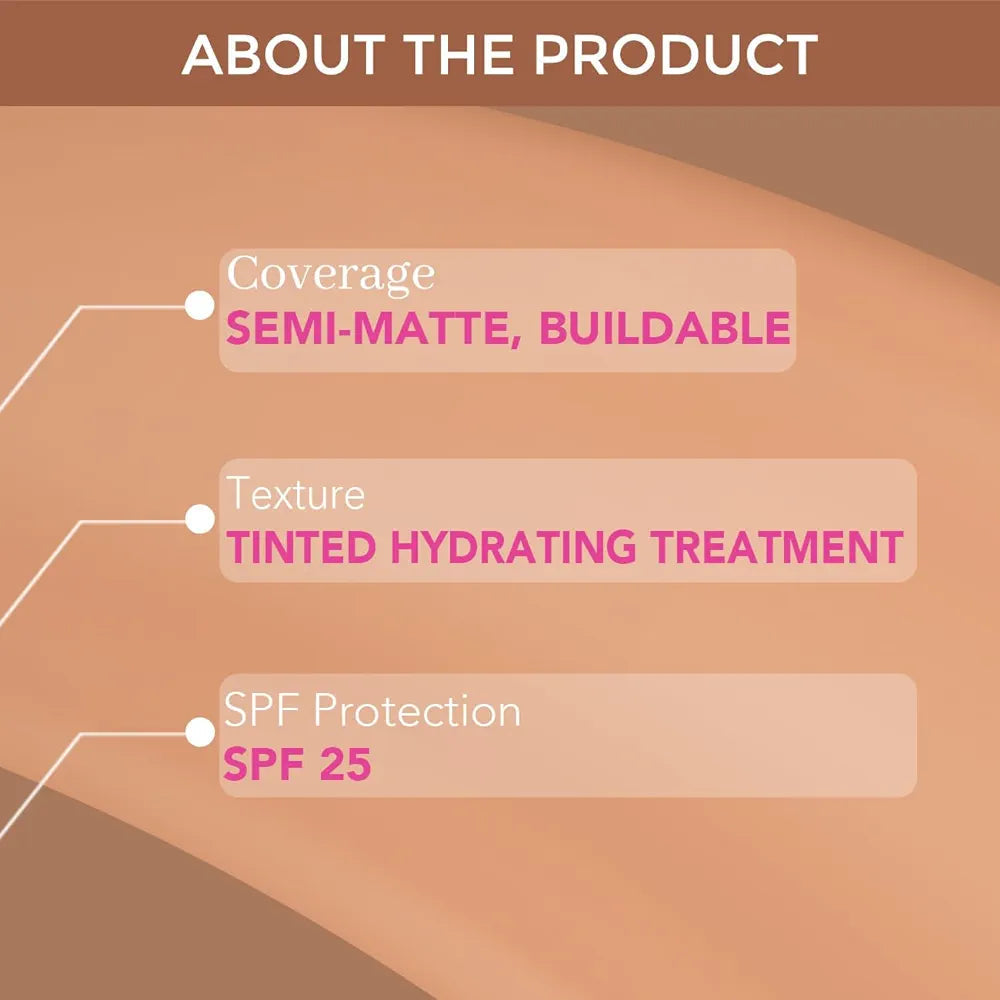 ABOUT THE PRODUCT

Coverage
SEMI-MATTE, BUILDABLE

Texture
TINTED HYDRATING TREATMENT

SPF Protection
SPF 25